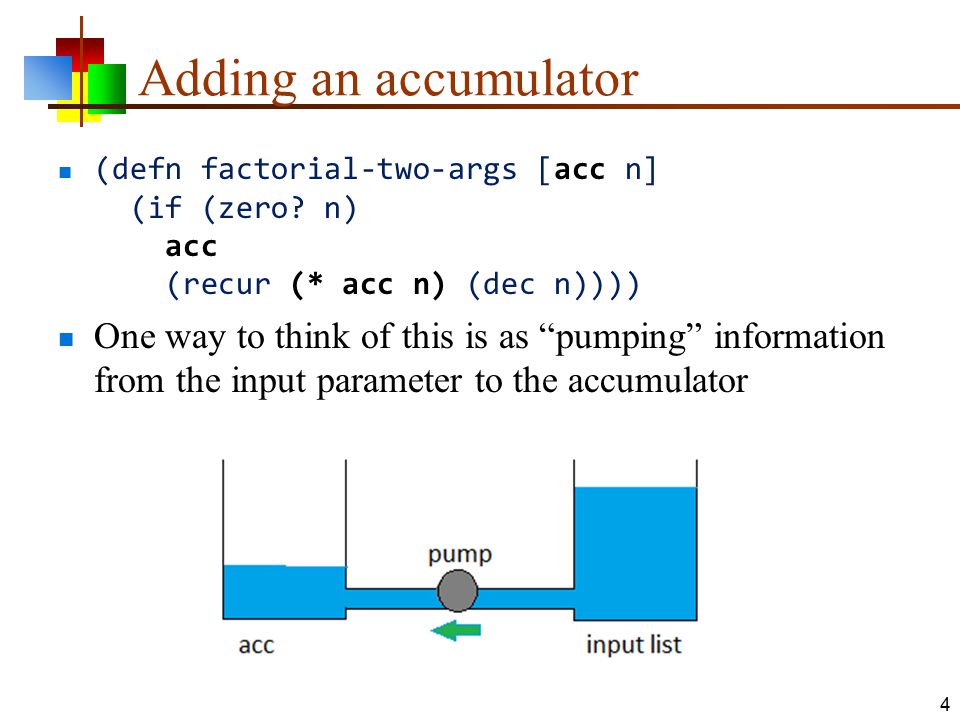 Adding an accumulator

(defn factorial-two-args [acc n]
  (if (zero? n)
    acc
    (recur (* acc n) (dec n))))

One way to think of this is as “pumping” information from the input parameter to the accumulator

pump

acc

input list

4